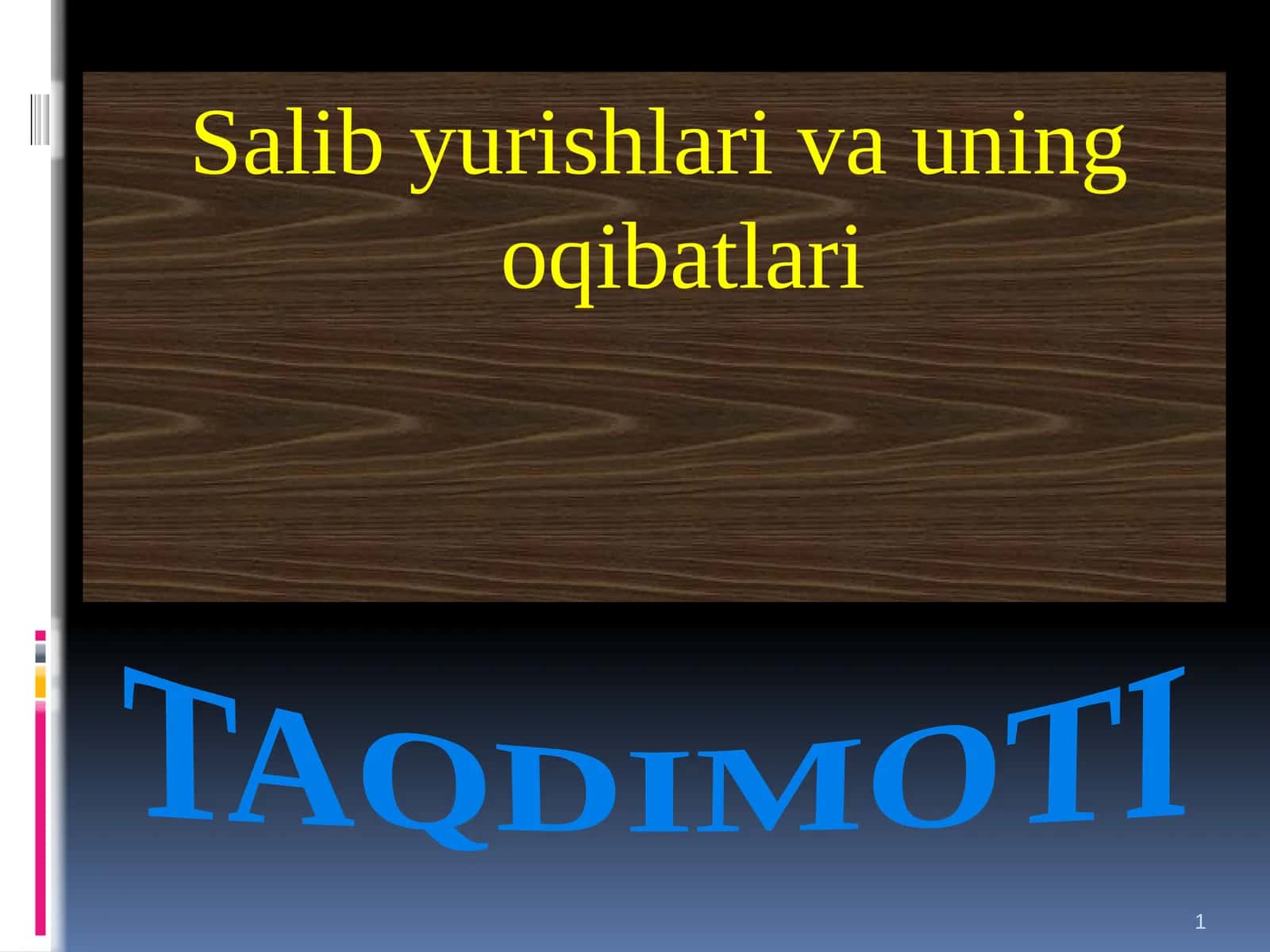 Salib yurishlari va uning oqibatlari

TAQDIMOTI

1